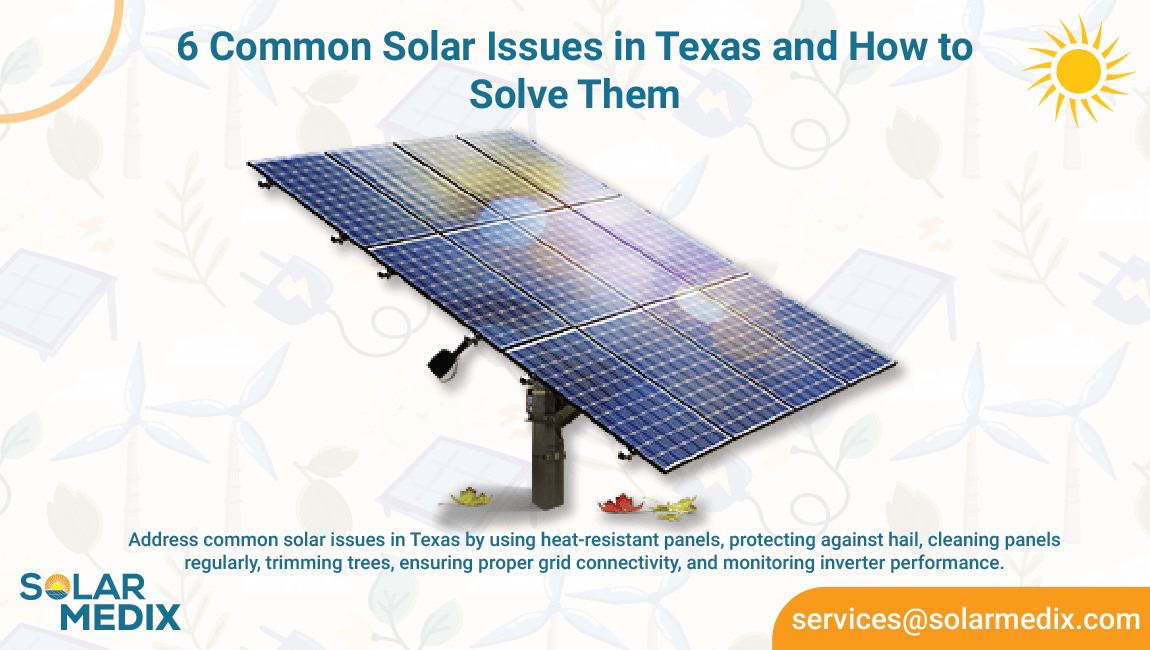 6 Common Solar Issues in Texas and How to Solve Them

Address common solar issues in Texas by using heat-resistant panels, protecting against hail, cleaning panels regularly, trimming trees, ensuring proper grid connectivity, and monitoring inverter performance.

SOLAR MEDIX

services@solarmedix.com